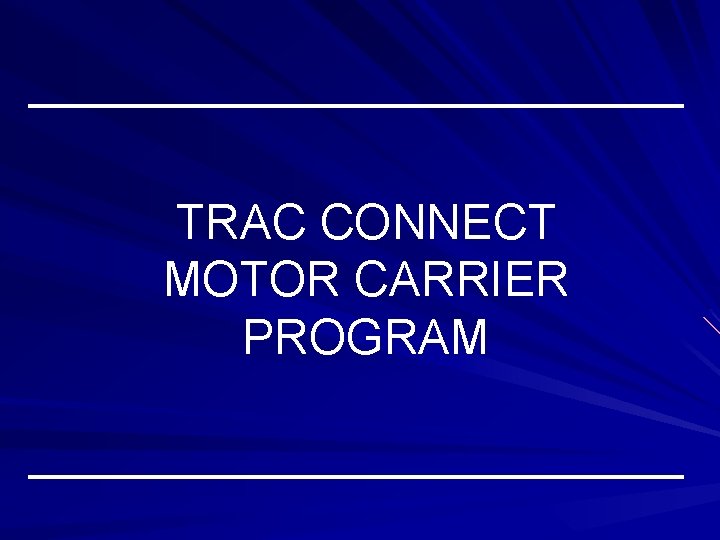 TRAC CONNECT
MOTOR CARRIER
PROGRAM